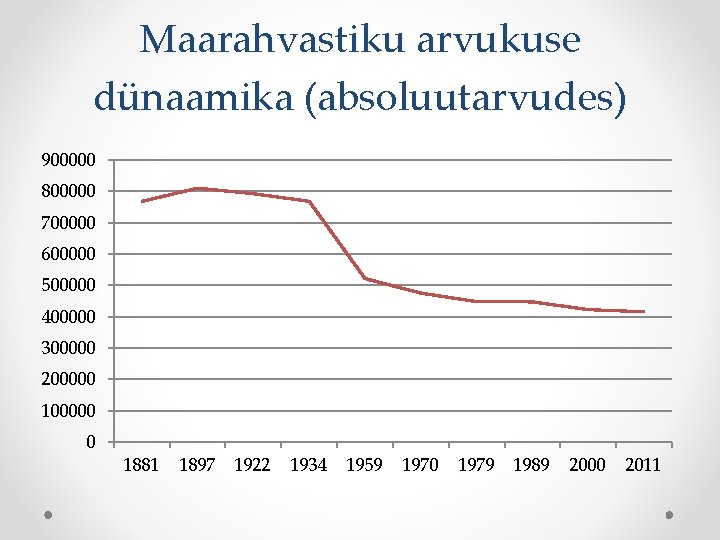 Maarahvastiku arvukuse dünaamika (absoluutarvudes)

900000
800000
700000
600000
500000
400000
300000
200000
100000
0

1881 1897 1922 1934 1959 1970 1979 1989 2000 2011